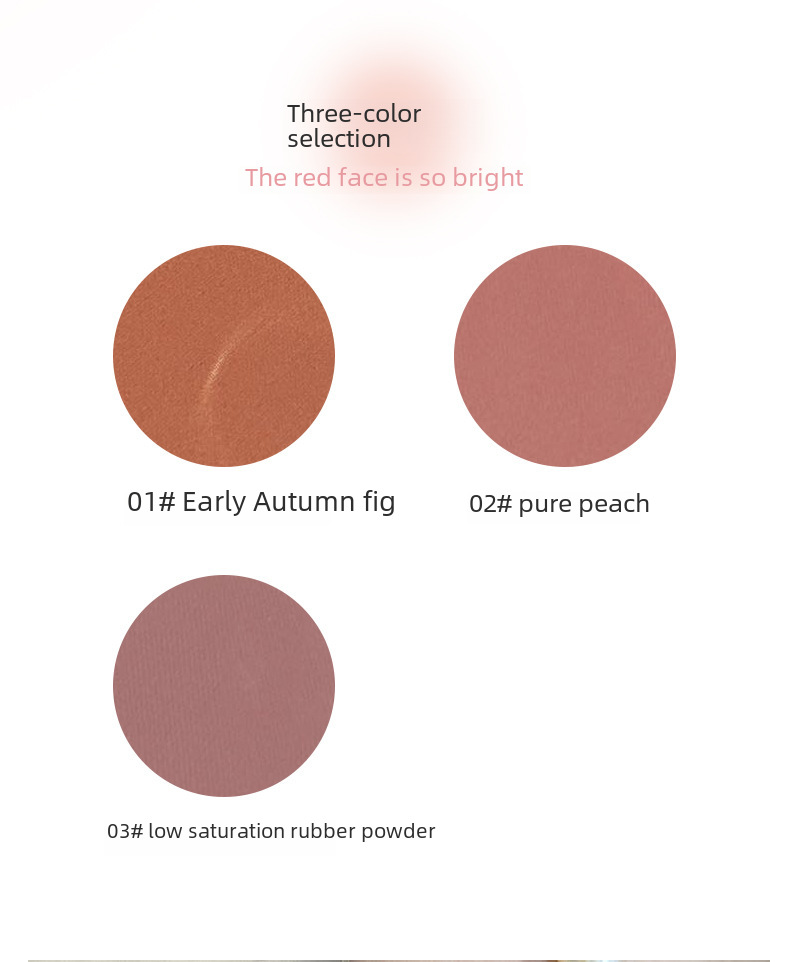 Three-color selection

The red face is so bright

01# Early Autumn fig

02# pure peach

03# low saturation rubber powder